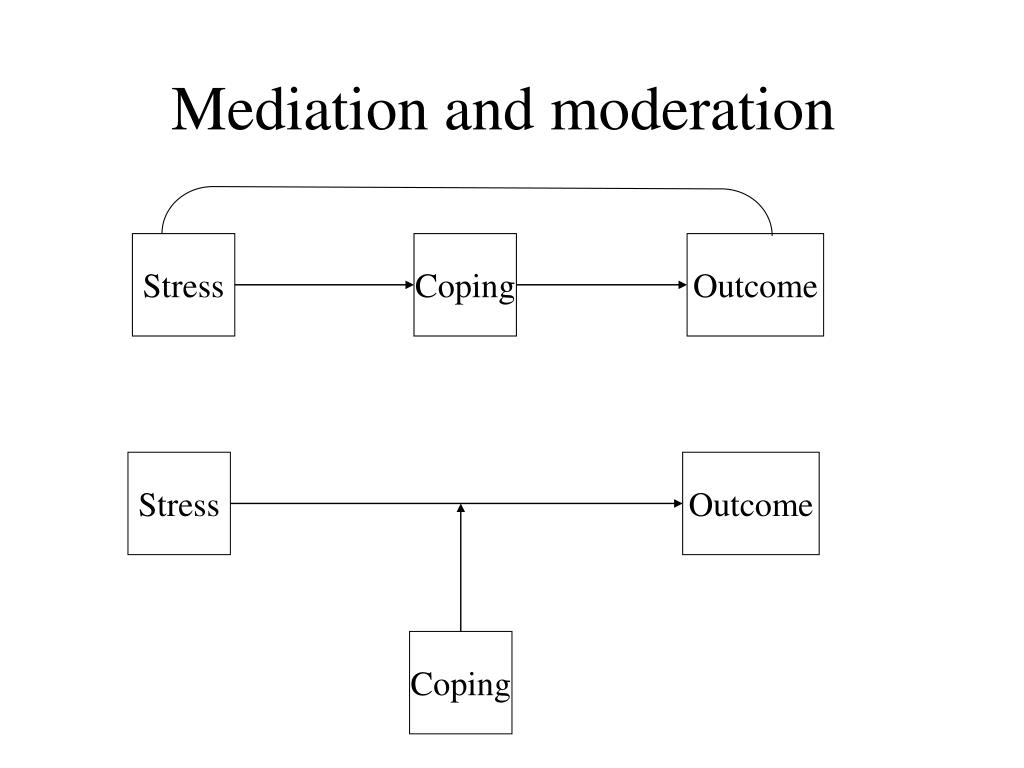 Mediation and moderation

Stress

Coping

Outcome

Stress

Outcome

Coping